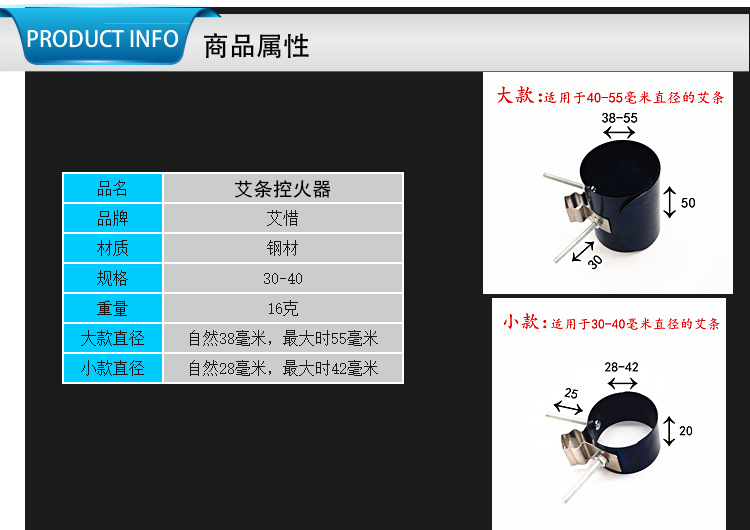 PRODUCT INFO 商品属性

| 品名 | 艾条控火器 |
|---|---|
| 品牌 | 艾惜 |
| 材质 | 钢材 |
| 规格 | 30-40 |
| 重量 | 16克 |
| 大款直径 | 自然38毫米，最大时55毫米 |
| 小款直径 | 自然28毫米，最大时42毫米 |

大款:适用于40-55毫米直径的艾条

38-55

50

30

小款:适用于30-40毫米直径的艾条

28-42

25

20